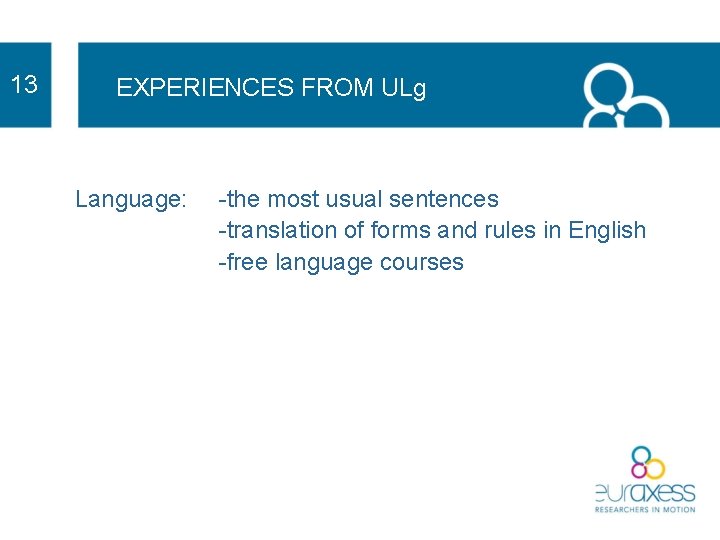 13

EXPERIENCES FROM ULg

Language: -the most usual sentences
-translation of forms and rules in English
-free language courses

euraxess
RESEARCHERS IN MOTION